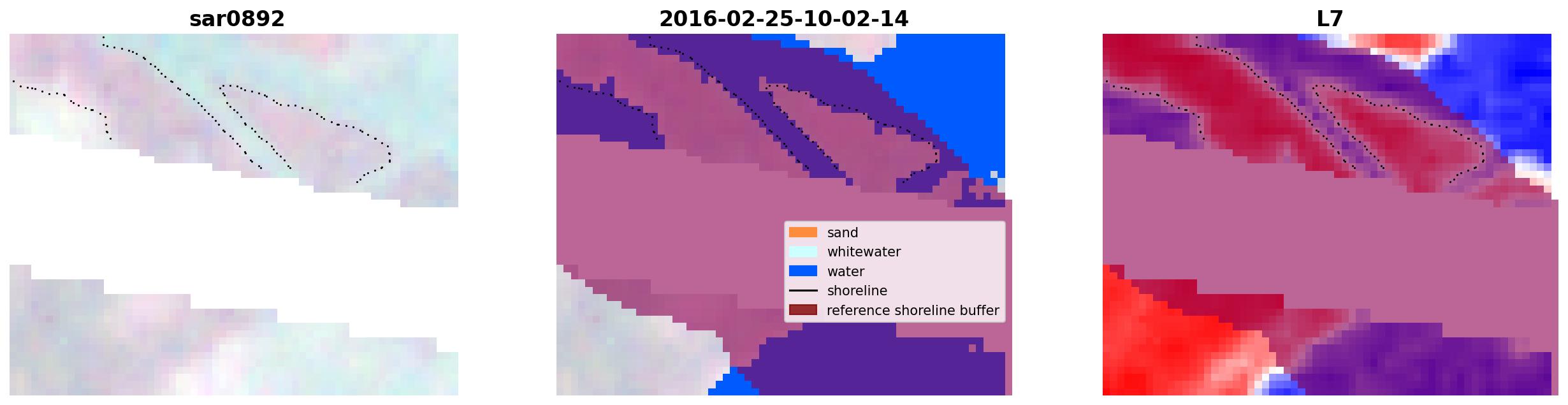 sar0892

2016-02-25-10-02-14

sand
whitewater
water
shoreline
reference shoreline buffer

L7